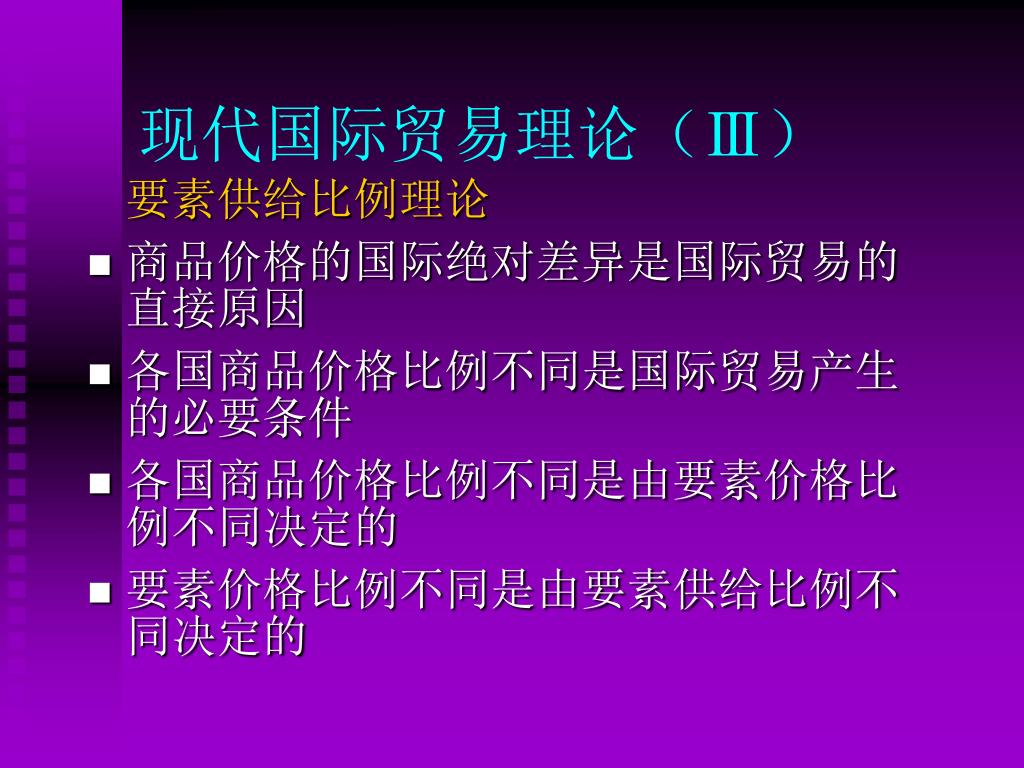 现代国际贸易理论（Ⅲ）

要素供给比例理论

■ 商品价格的国际绝对差异是国际贸易的直接原因

■ 各国商品价格比例不同是国际贸易产生的必要条件

■ 各国商品价格比例不同是由要素价格比例不同决定的

■ 要素价格比例不同是由要素供给比例不同决定的